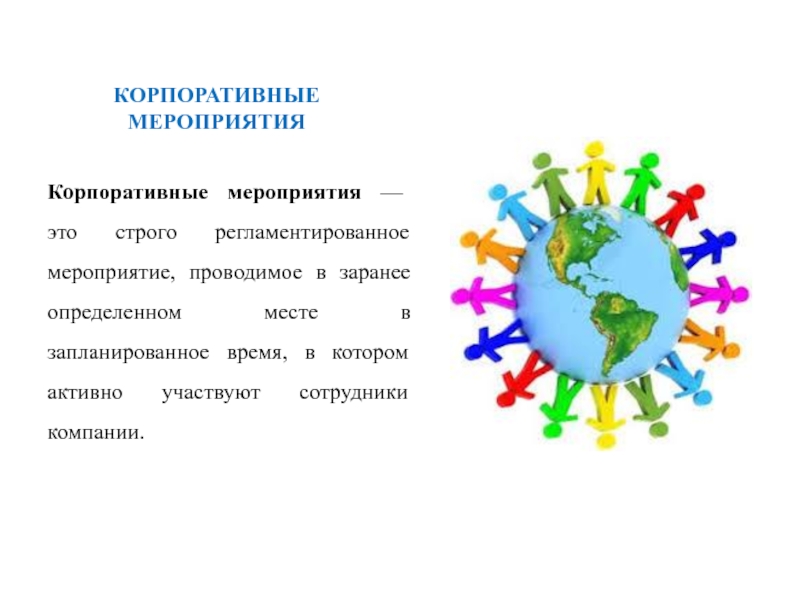 КОРПОРАТИВНЫЕ МЕРОПРИЯТИЯ

Корпоративные мероприятия — это строго регламентированное мероприятие, проводимое в заранее определенном месте в запланированное время, в котором активно участвуют сотрудники компании.